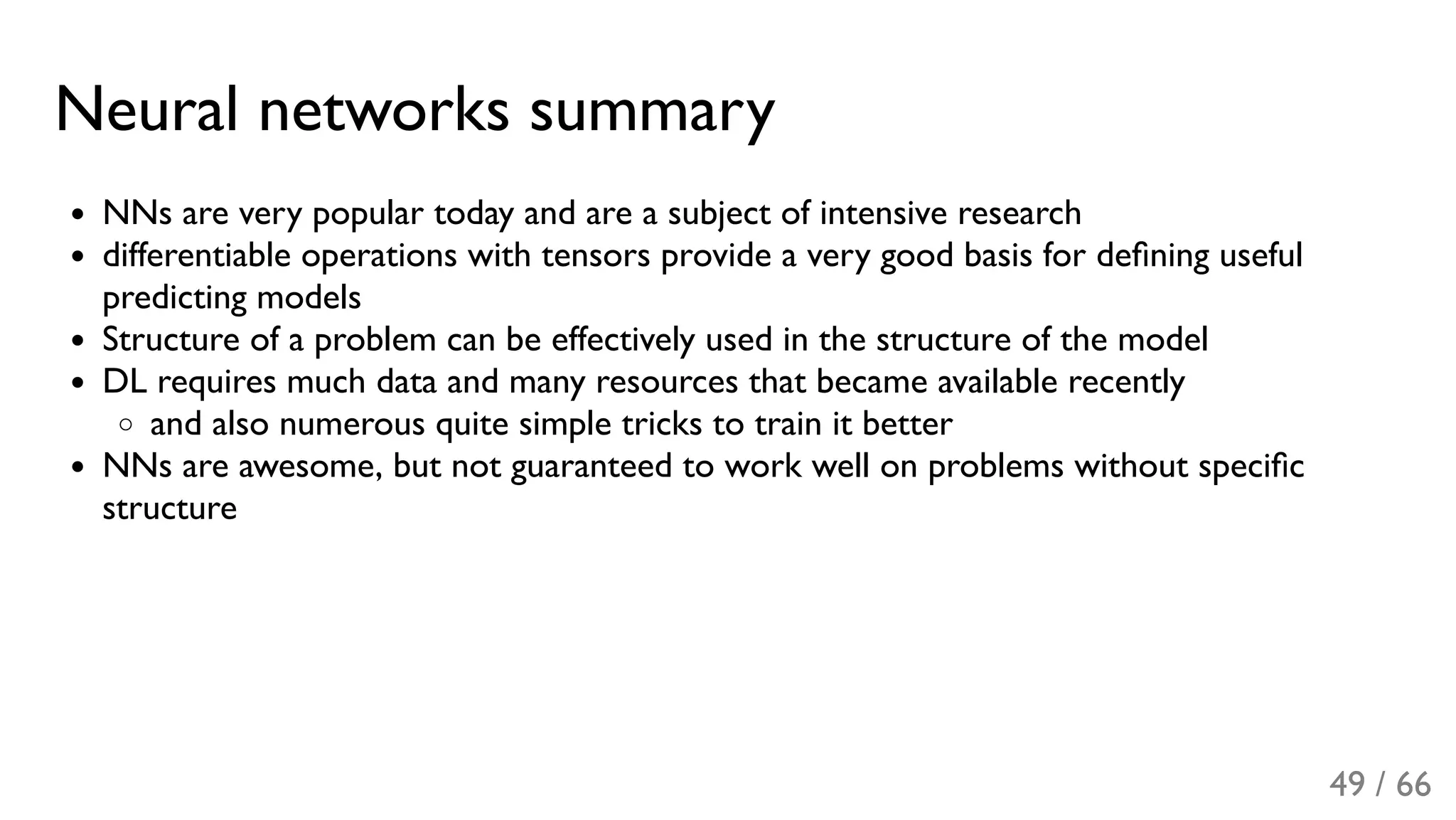 Neural networks summary

- NNs are very popular today and are a subject of intensive research
- differentiable operations with tensors provide a very good basis for defining useful predicting models
- Structure of a problem can be effectively used in the structure of the model
- DL requires much data and many resources that became available recently
  - and also numerous quite simple tricks to train it better
- NNs are awesome, but not guaranteed to work well on problems without specific structure

49 / 66